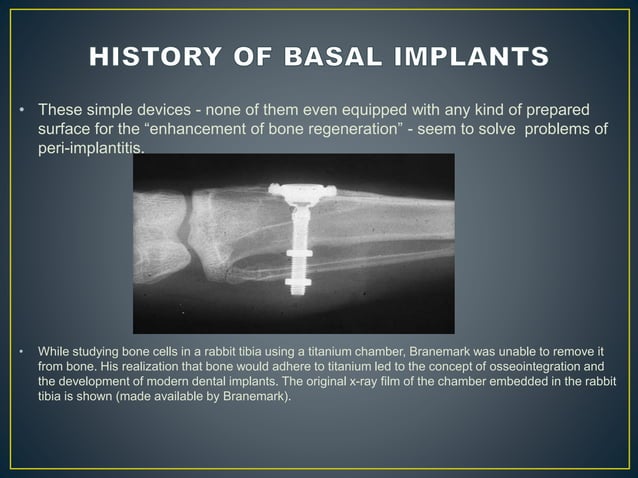 HISTORY OF BASAL IMPLANTS

• These simple devices - none of them even equipped with any kind of prepared surface for the “enhancement of bone regeneration” - seem to solve problems of peri-implantitis.

• While studying bone cells in a rabbit tibia using a titanium chamber, Branemark was unable to remove it from bone. His realization that bone would adhere to titanium led to the concept of osseointegration and the development of modern dental implants. The original x-ray film of the chamber embedded in the rabbit tibia is shown (made available by Branemark).